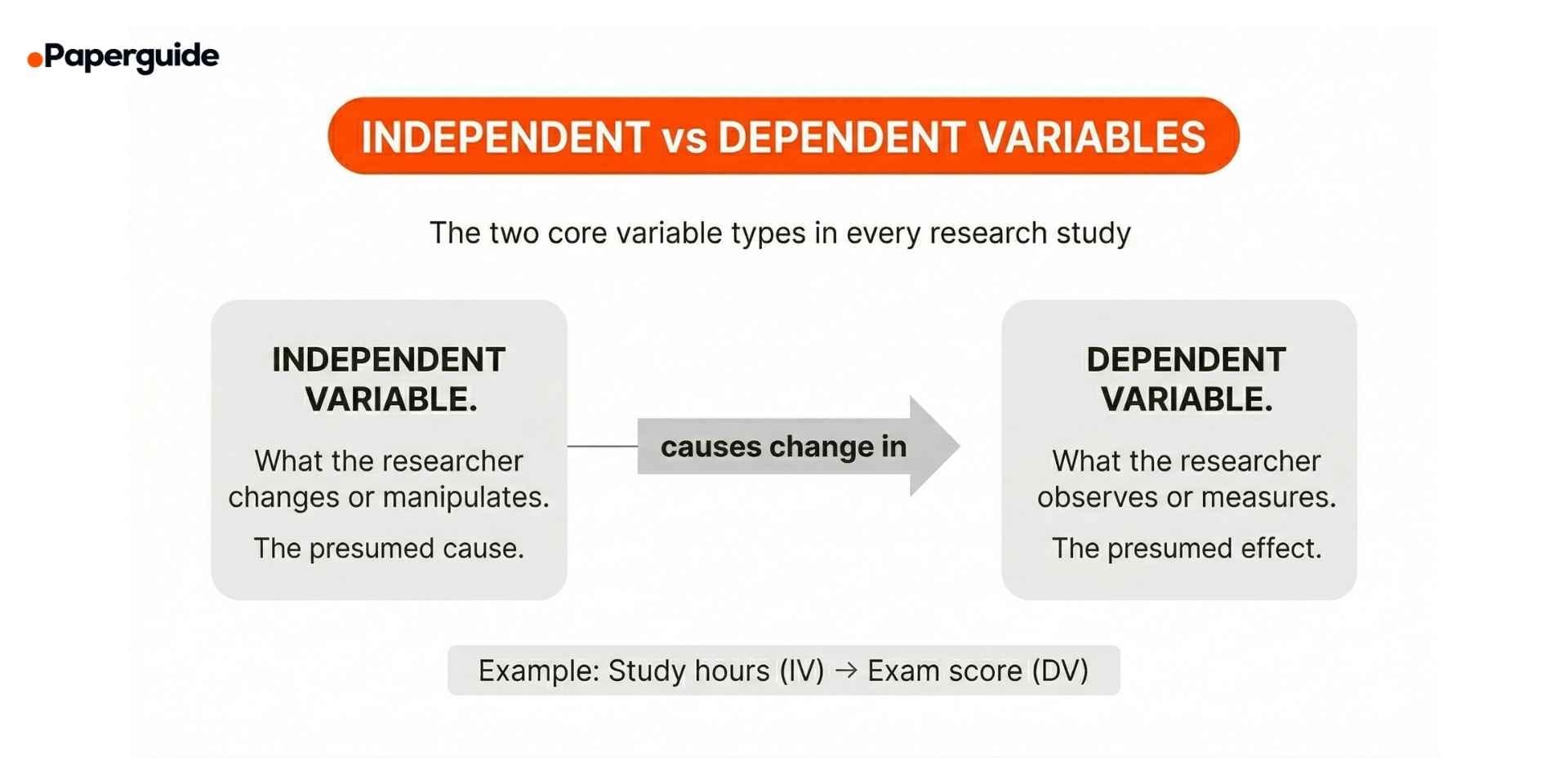 Paperguide

INDEPENDENT vs DEPENDENT VARIABLES

The two core variable types in every research study

INDEPENDENT VARIABLE.

What the researcher changes or manipulates.

The presumed cause.

causes change in

DEPENDENT VARIABLE.

What the researcher observes or measures.

The presumed effect.

Example: Study hours (IV) → Exam score (DV)